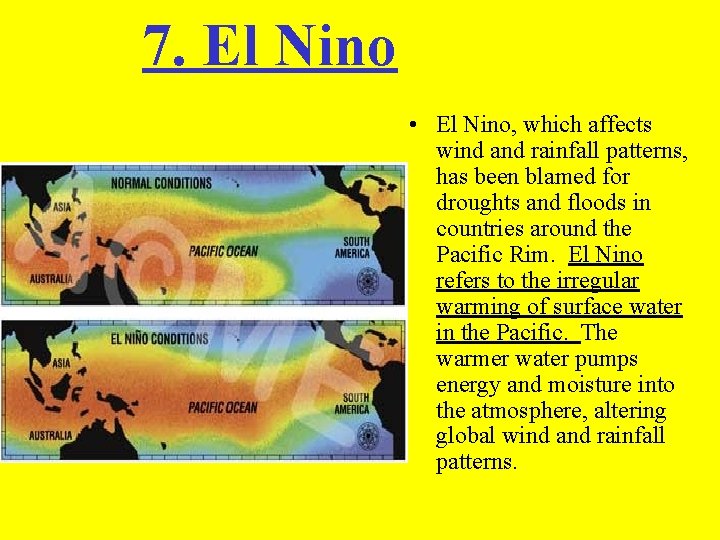 7. El Nino

NORMAL CONDITIONS

ASIA

PACIFIC OCEAN

SOUTH AMERICA

AUSTRALIA

EL NIÑO CONDITIONS

ASIA

PACIFIC OCEAN

SOUTH AMERICA

AUSTRALIA

• El Nino, which affects wind and rainfall patterns, has been blamed for droughts and floods in countries around the Pacific Rim. El Nino refers to the irregular warming of surface water in the Pacific. The warmer water pumps energy and moisture into the atmosphere, altering global wind and rainfall patterns.